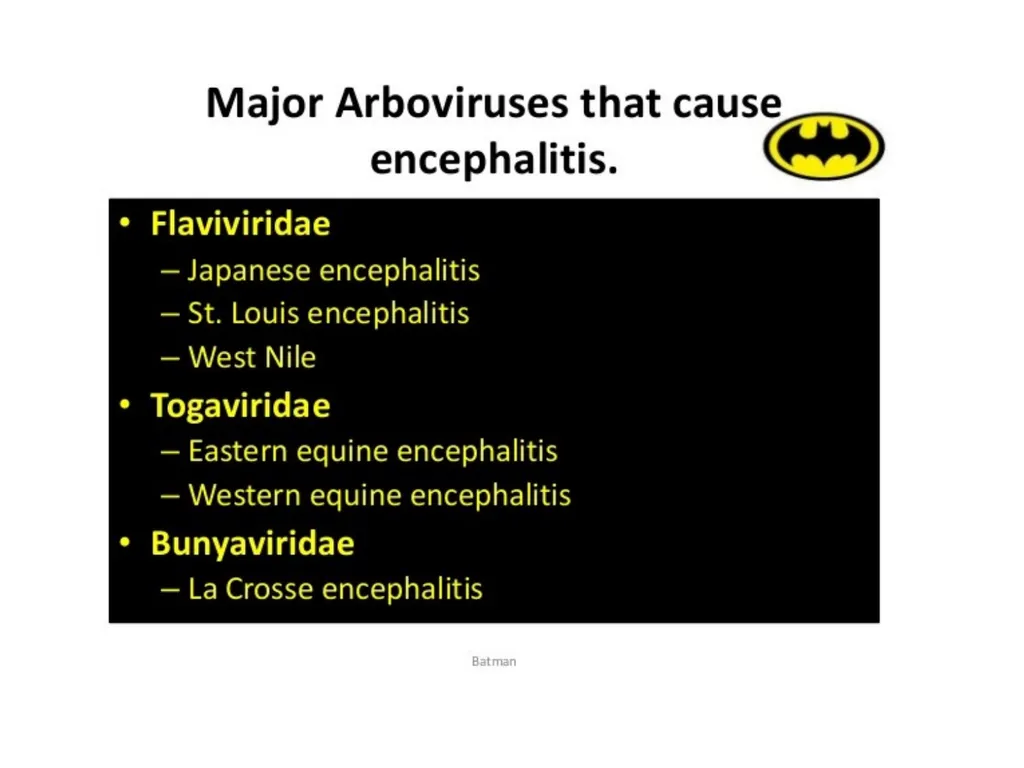 Major Arboviruses that cause encephalitis.

• Flaviviridae
– Japanese encephalitis
– St. Louis encephalitis
– West Nile
• Togaviridae
– Eastern equine encephalitis
– Western equine encephalitis
• Bunyaviridae
– La Crosse encephalitis

Batman